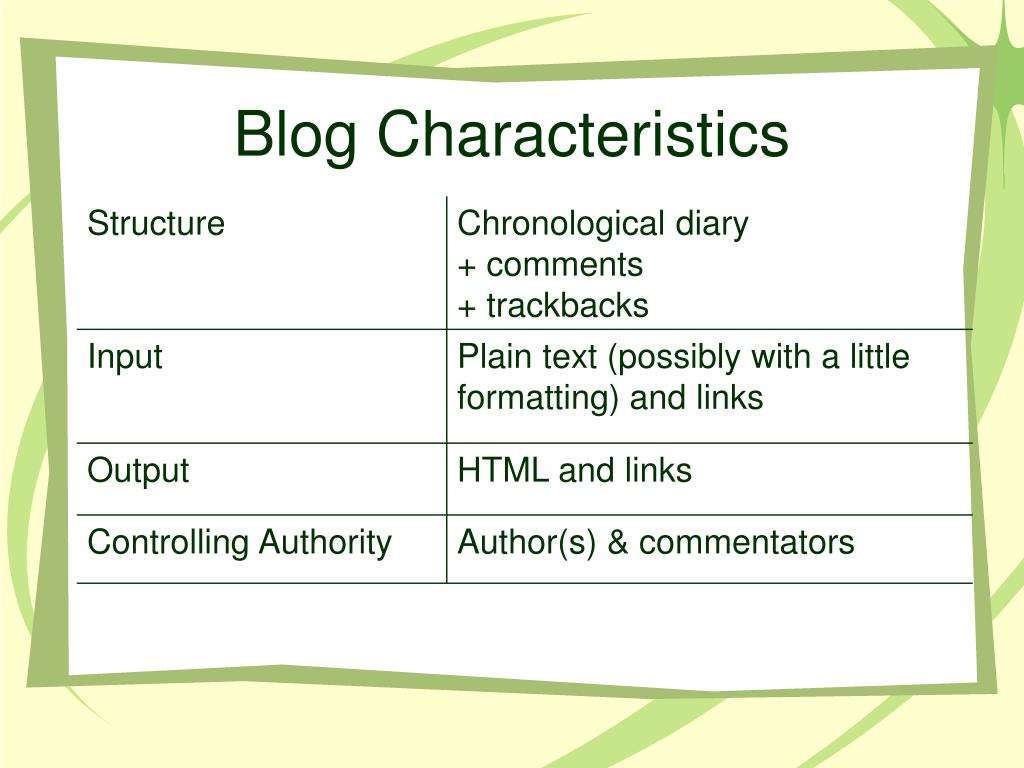 Blog Characteristics

| Structure | Chronological diary + comments + trackbacks |
|---|---|
| Input | Plain text (possibly with a little formatting) and links |
| Output | HTML and links |
| Controlling Authority | Author(s) & commentators |